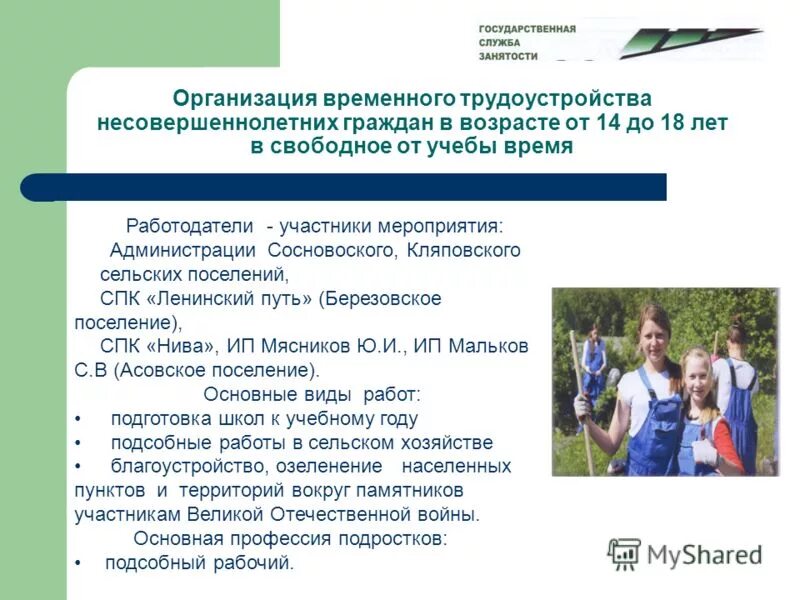 ГОСУДАРСТВЕННАЯ
СЛУЖБА
ЗАНЯТОСТИ

Организация временного трудоустройства несовершеннолетних граждан в возрасте от 14 до 18 лет в свободное от учебы время

Работодатели - участники мероприятия:
Администрации Сосновоского, Кляповского сельских поселений,
СПК «Ленинский путь» (Березовское поселение),
СПК «Нива», ИП Мясников Ю.И., ИП Мальков С.В (Асовское поселение).
Основные виды работ:
• подготовка школ к учебному году
• подсобные работы в сельском хозяйстве
• благоустройство, озеленение населенных пунктов и территорий вокруг памятников участникам Великой Отечественной войны.
Основная профессия подростков:
• подсобный рабочий.

MyShared